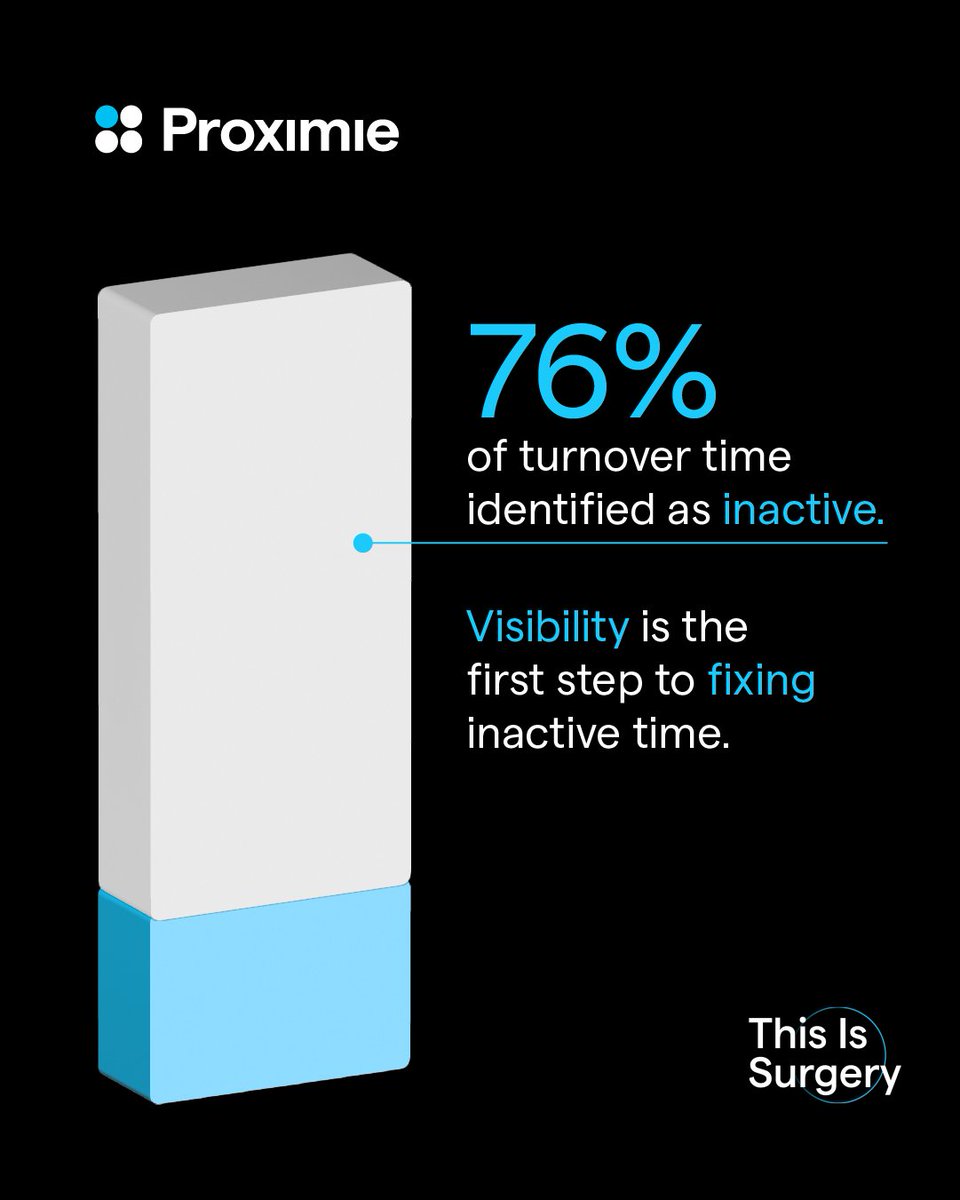 Proximie

76%
of turnover time identified as inactive.

Visibility is the first step to fixing inactive time.

This Is Surgery